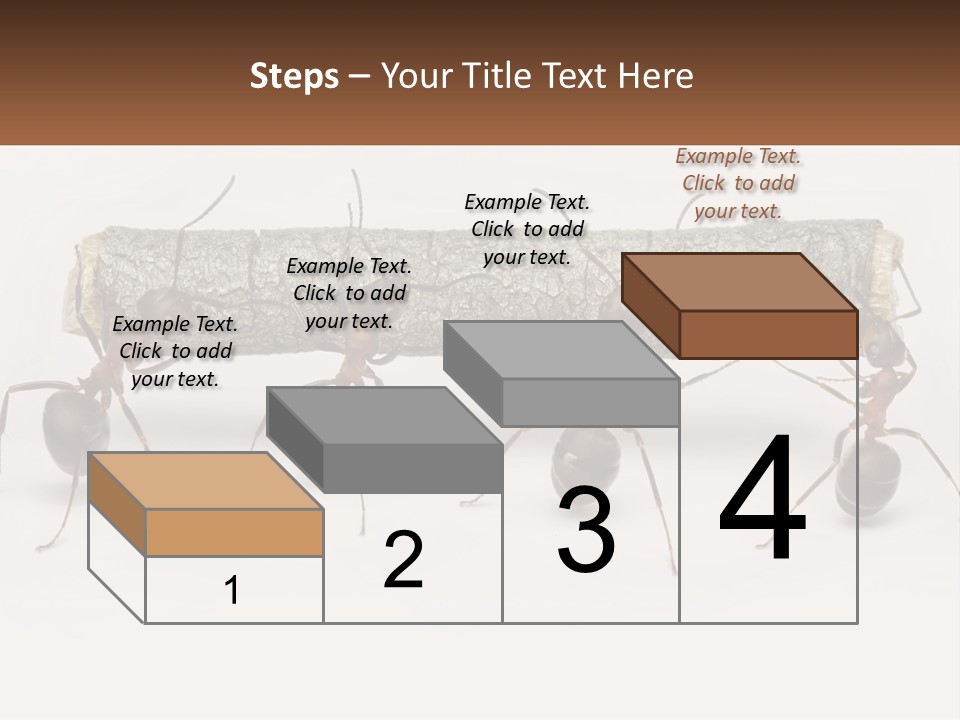 Steps – Your Title Text Here

Example Text. Click to add your text.

Example Text. Click to add your text.

Example Text. Click to add your text.

Example Text. Click to add your text.

1

2

3

4